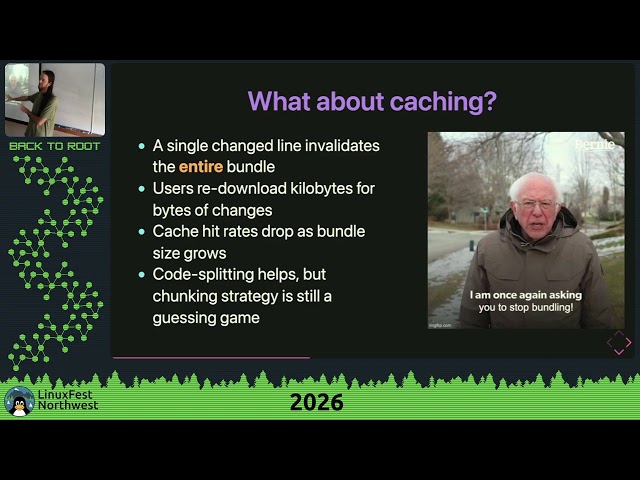 BACK TO ROOT

What about caching?

- A single changed line invalidates the entire bundle
- Users re-download kilobytes for bytes of changes
- Cache hit rates drop as bundle size grows
- Code-splitting helps, but chunking strategy is still a guessing game

Bernie

I am once again asking you to stop bundling!

imgflip.com

LinuxFest Northwest

2026